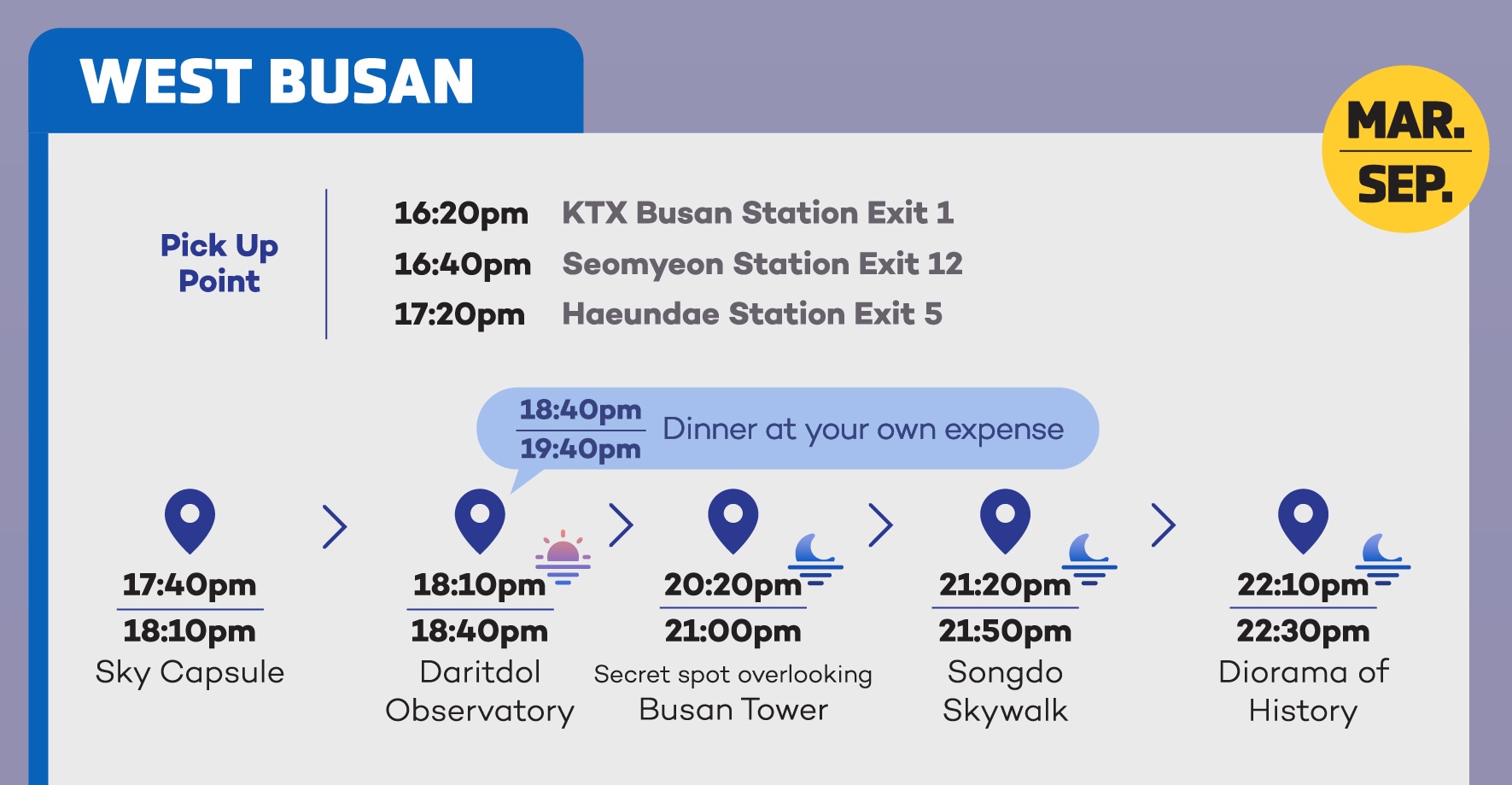 WEST BUSAN

MAR.
SEP.

Pick Up Point

16:20pm KTX Busan Station Exit 1
16:40pm Seomyeon Station Exit 12
17:20pm Haeundae Station Exit 5

18:40pm
19:40pm
Dinner at your own expense

17:40pm
18:10pm
Sky Capsule

18:10pm
18:40pm
Daritdol Observatory

20:20pm
21:00pm
Secret spot overlooking Busan Tower

21:20pm
21:50pm
Songdo Skywalk

22:10pm
22:30pm
Diorama of History